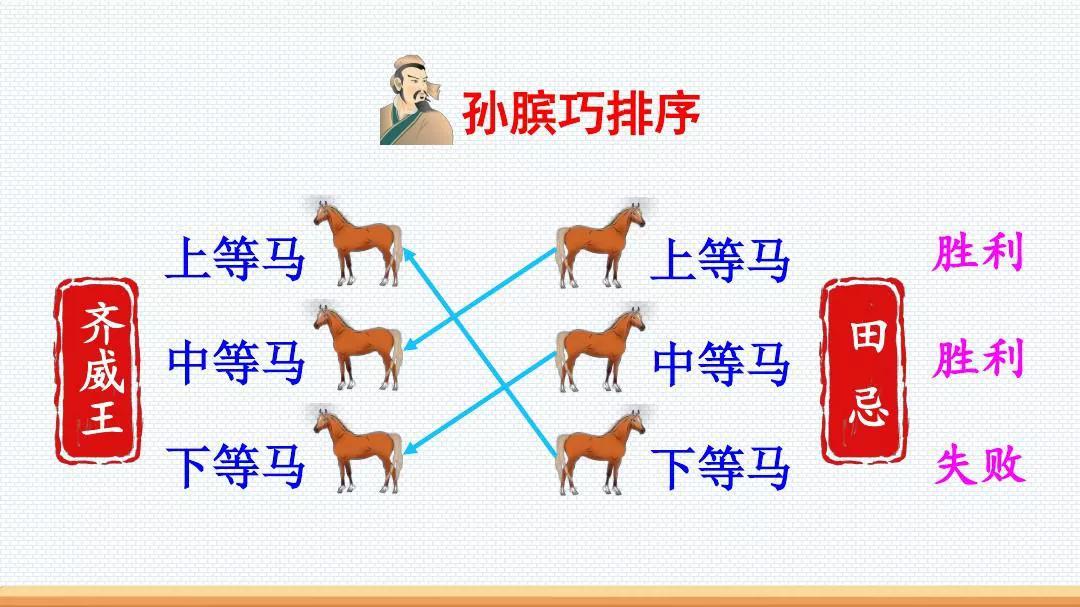 孙膑巧排序

齐威王

上等马

中等马

下等马

上等马

中等马

下等马

田忌

胜利

胜利

失败